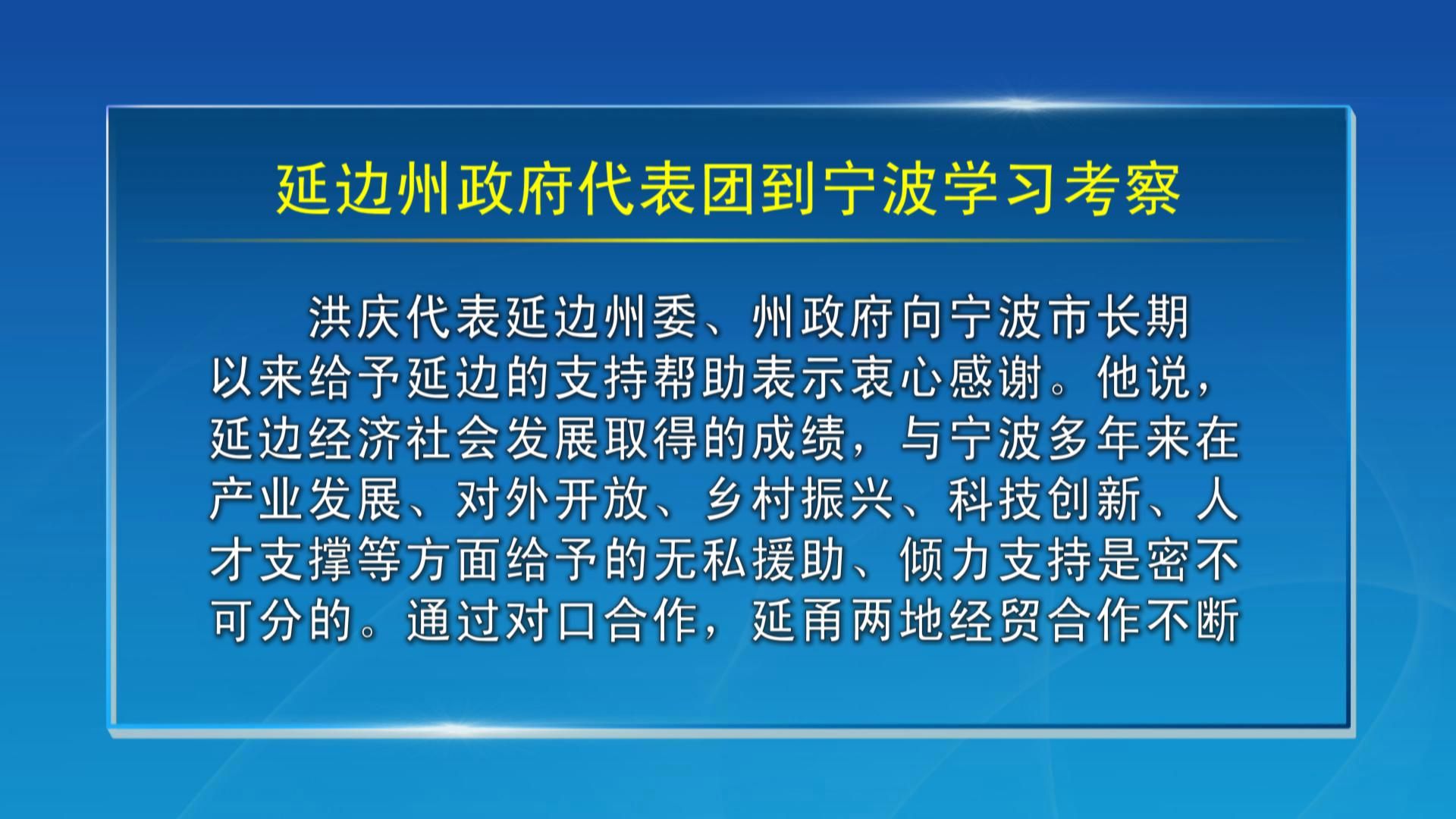 延边州政府代表团到宁波学习考察

洪庆代表延边州委、州政府向宁波市长期以来给予延边的支持帮助表示衷心感谢。他说，延边经济社会发展取得的成绩，与宁波多年来在产业发展、对外开放、乡村振兴、科技创新、人才支撑等方面给予的无私援助、倾力支持是密不可分的。通过对口合作，延甬两地经贸合作不断